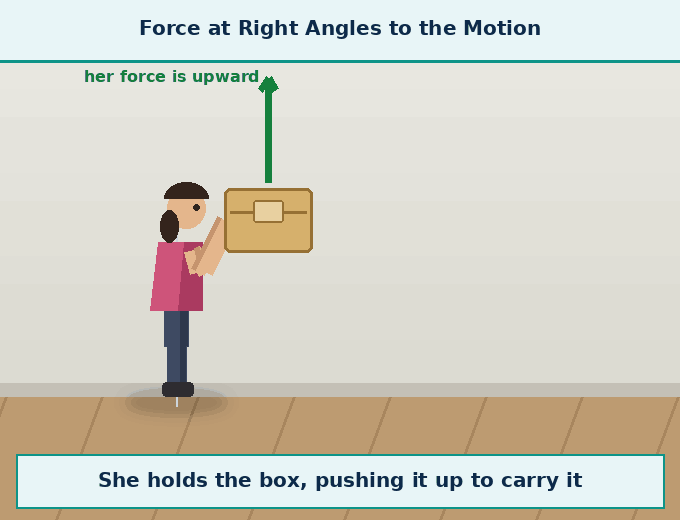 Force at Right Angles to the Motion

her force is upward

She holds the box, pushing it up to carry it